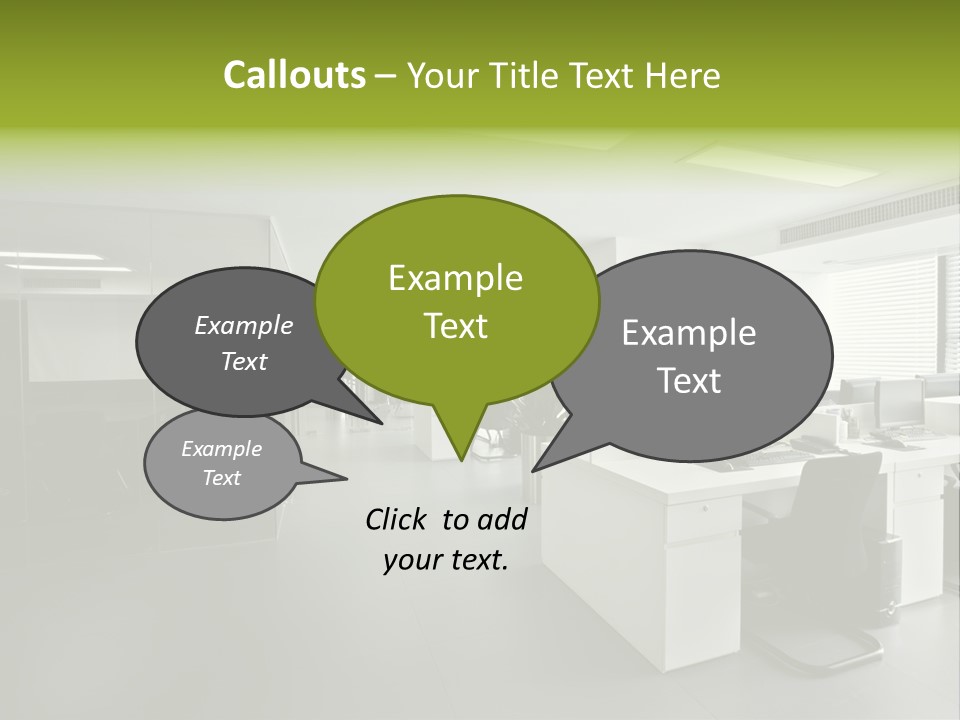 Callouts – Your Title Text Here

Example Text

Example Text

Example Text

Example Text

Click to add your text.